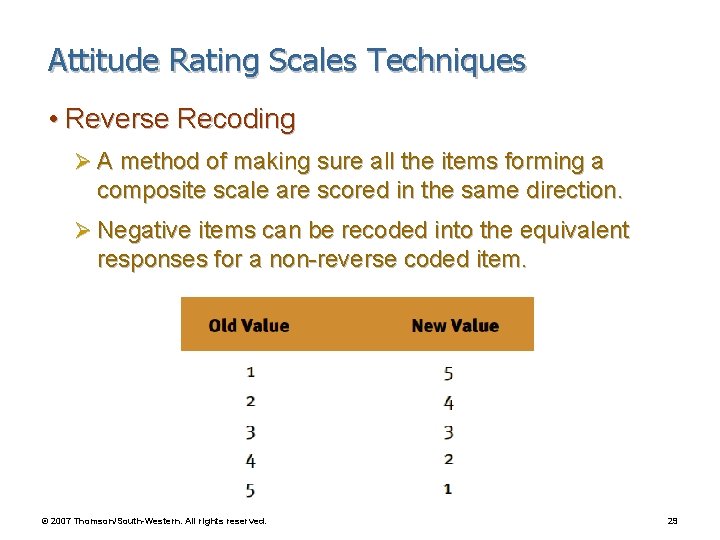 Attitude Rating Scales Techniques

• Reverse Recoding

➢ A method of making sure all the items forming a composite scale are scored in the same direction.

➢ Negative items can be recoded into the equivalent responses for a non-reverse coded item.

| Old Value | New Value |
|---|---|
| 1 | 5 |
| 2 | 4 |
| 3 | 3 |
| 4 | 2 |
| 5 | 1 |

© 2007 Thomson/South-Western. All rights reserved.

29